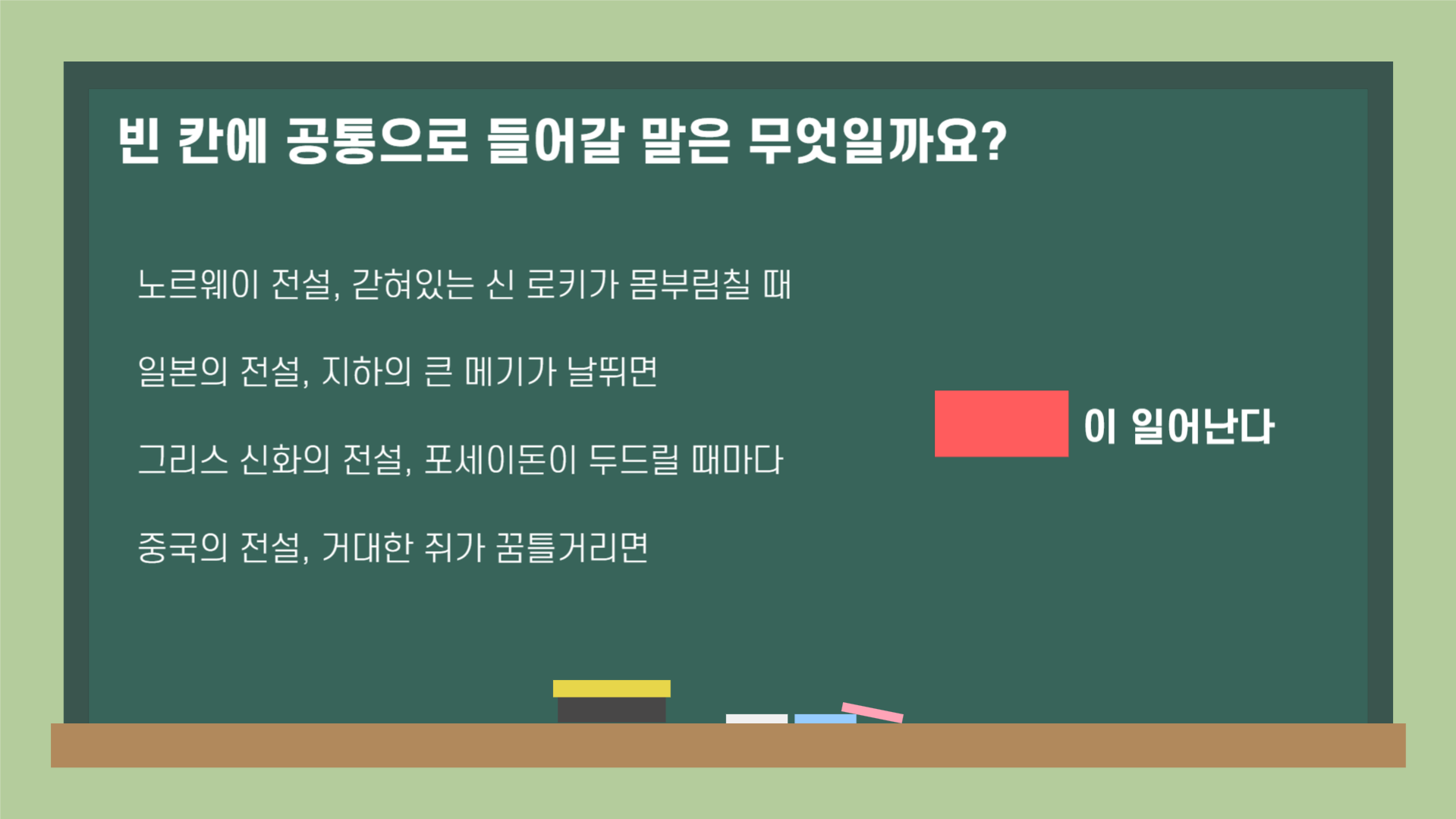 빈 칸에 공통으로 들어갈 말은 무엇일까요?

노르웨이 전설, 갇혀있는 신 로키가 몸부림칠 때

일본의 전설, 지하의 큰 메기가 날뛰면

그리스 신화의 전설, 포세이돈이 두드릴 때마다

중국의 전설, 거대한 쥐가 꿈틀거리면

이 일어난다